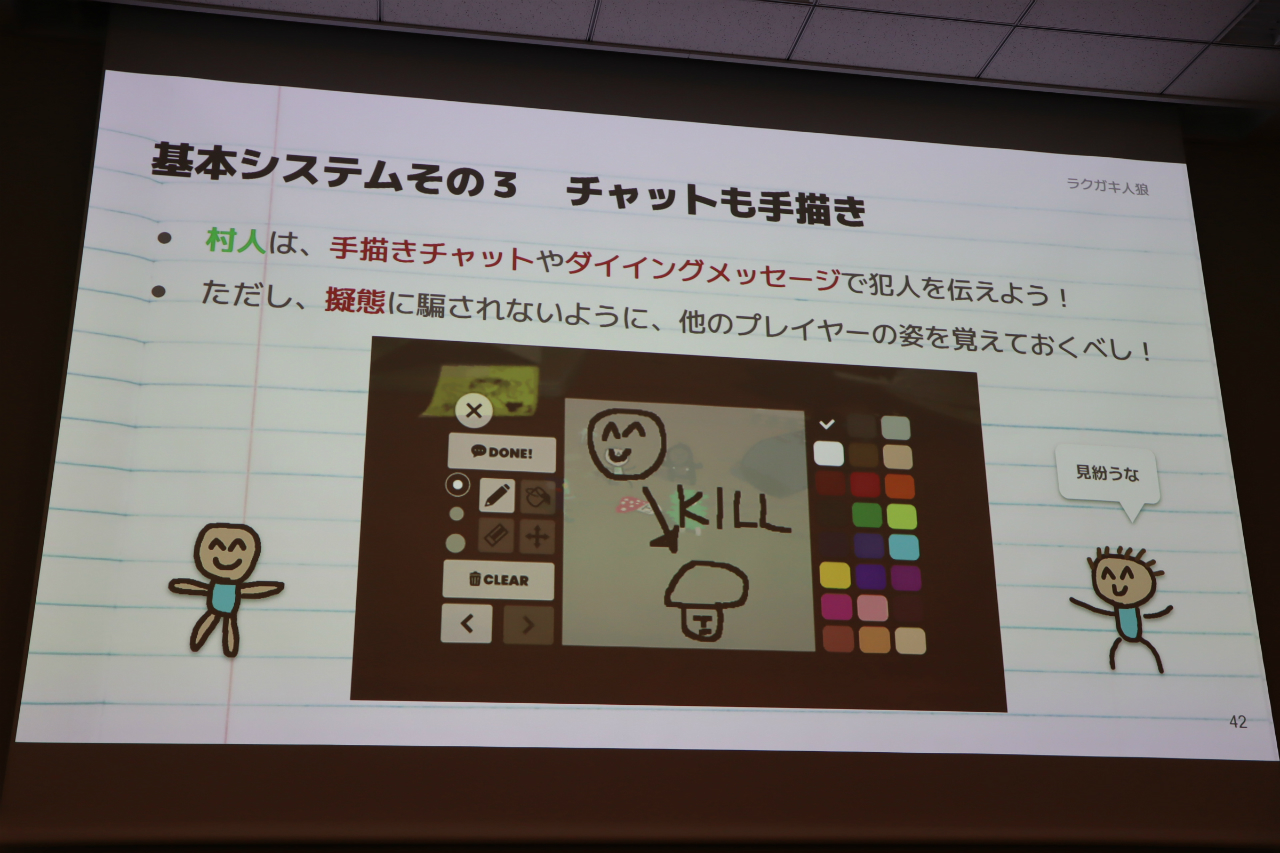 基本システムその３　チャットも手描き

ラクガキ人狼

● 村人は、手描きチャットやダイイングメッセージで犯人を伝えよう！
● ただし、擬態に騙されないように、他のプレイヤーの姿を覚えておくべし！

DONE!

CLEAR

KILL

見紛うな

42